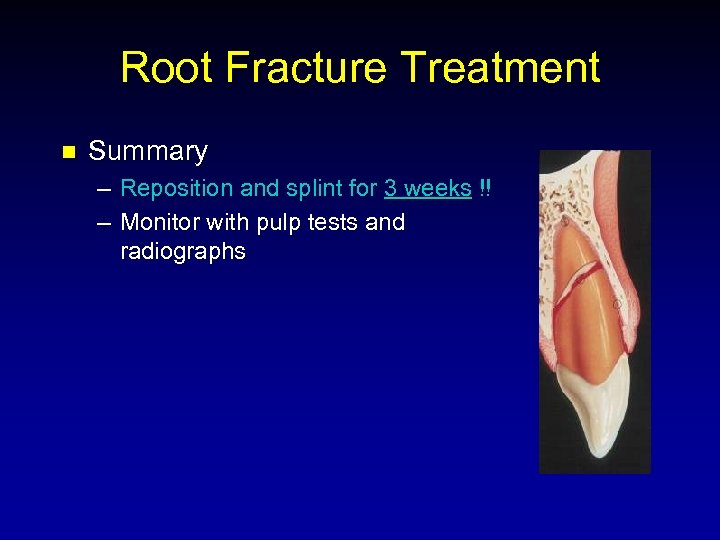 Root Fracture Treatment

Summary

– Reposition and splint for 3 weeks !!

– Monitor with pulp tests and radiographs